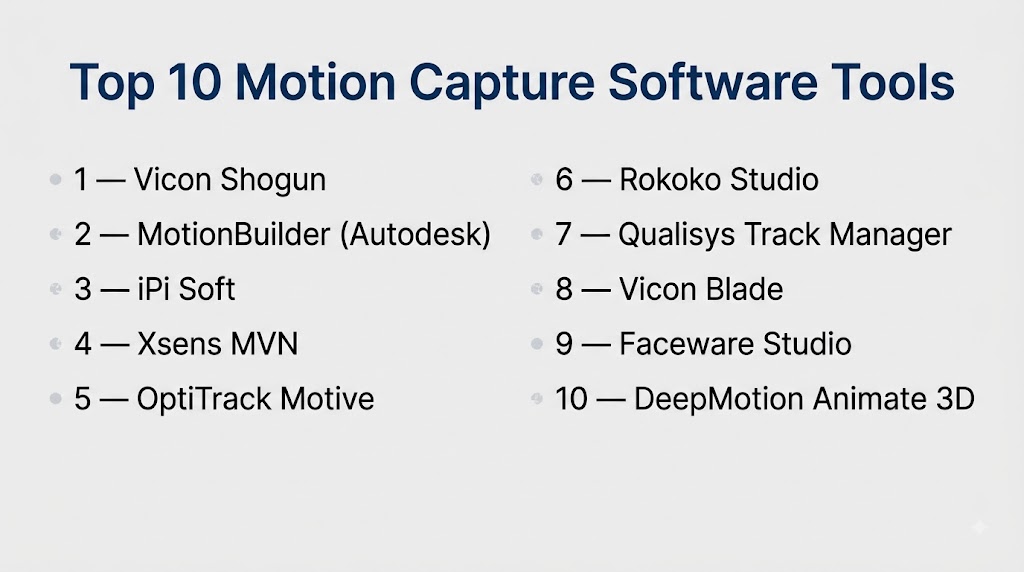 Top 10 Motion Capture Software Tools

- 1 — Vicon Shogun
- 2 — MotionBuilder (Autodesk)
- 3 — iPi Soft
- 4 — Xsens MVN
- 5 — OptiTrack Motive

- 6 — Rokoko Studio
- 7 — Qualisys Track Manager
- 8 — Vicon Blade
- 9 — Faceware Studio
- 10 — DeepMotion Animate 3D